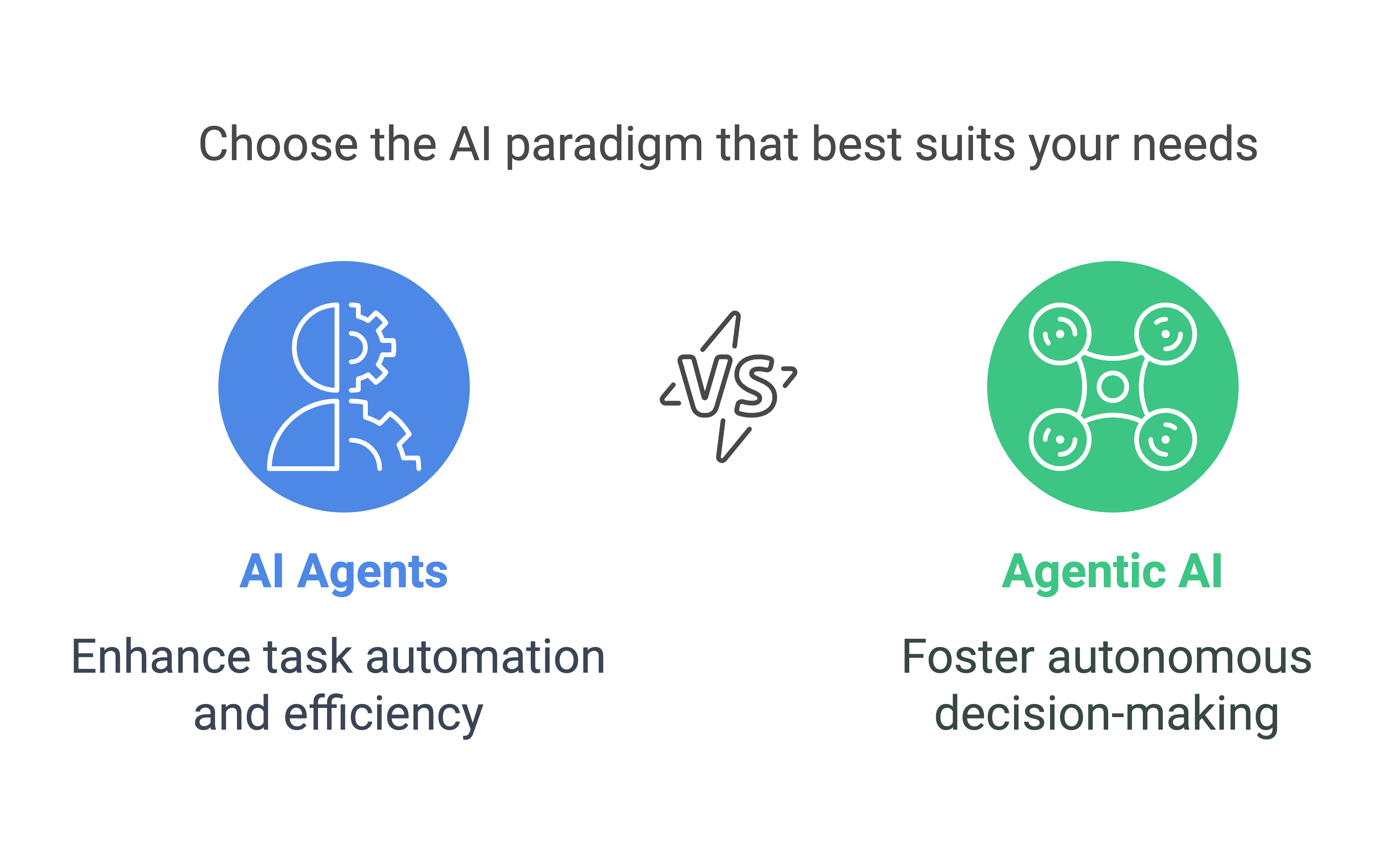 Choose the AI paradigm that best suits your needs

AI Agents

Enhance task automation and efficiency

VS

Agentic AI

Foster autonomous decision-making